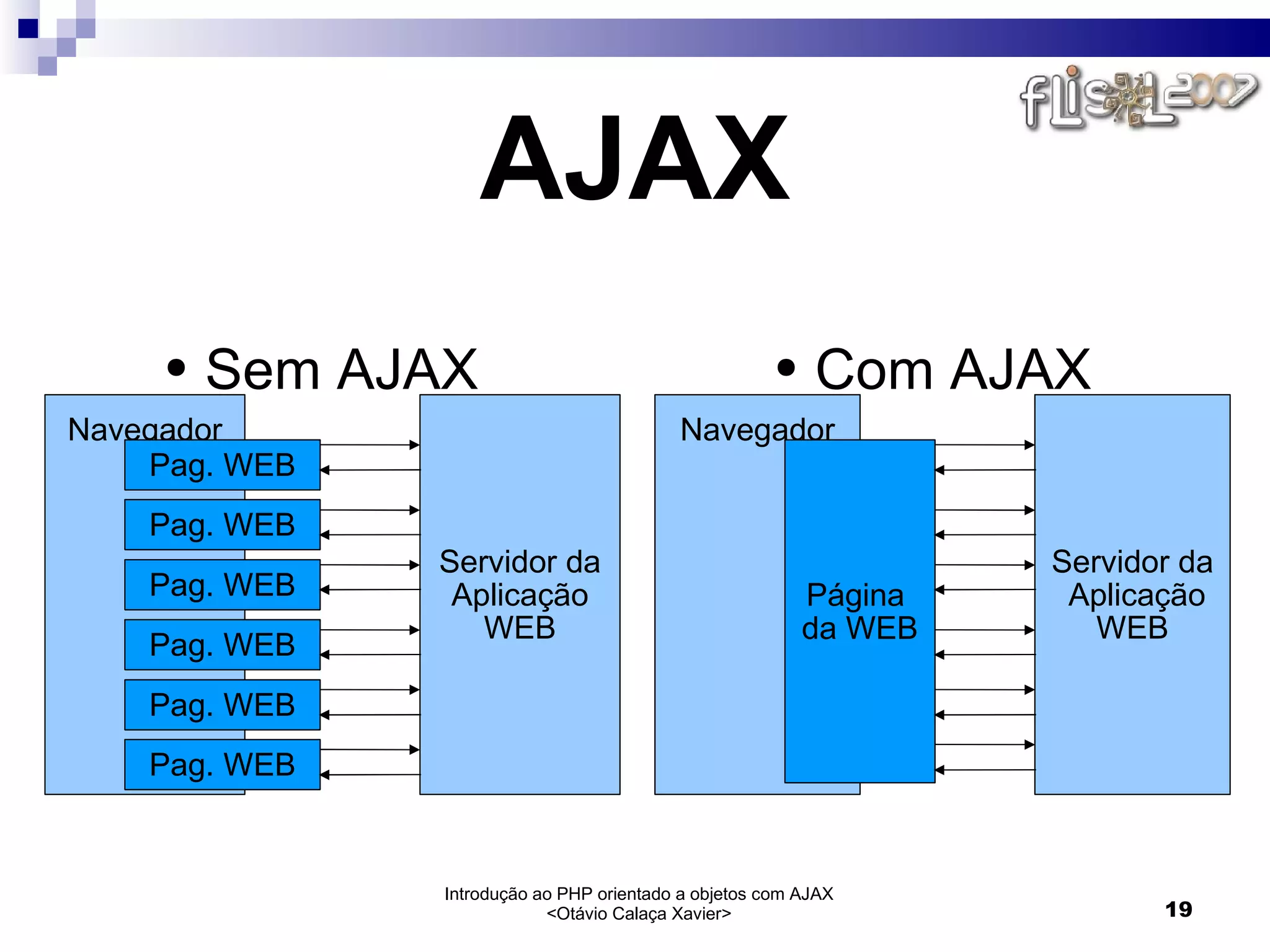 flisol 2007

AJAX

• Sem AJAX

Navegador

Pag. WEB

Pag. WEB

Pag. WEB

Pag. WEB

Pag. WEB

Pag. WEB

Servidor da Aplicação WEB

• Com AJAX

Navegador

Página da WEB

Servidor da Aplicação WEB

Introdução ao PHP orientado a objetos com AJAX
<Otávio Calaça Xavier>

19